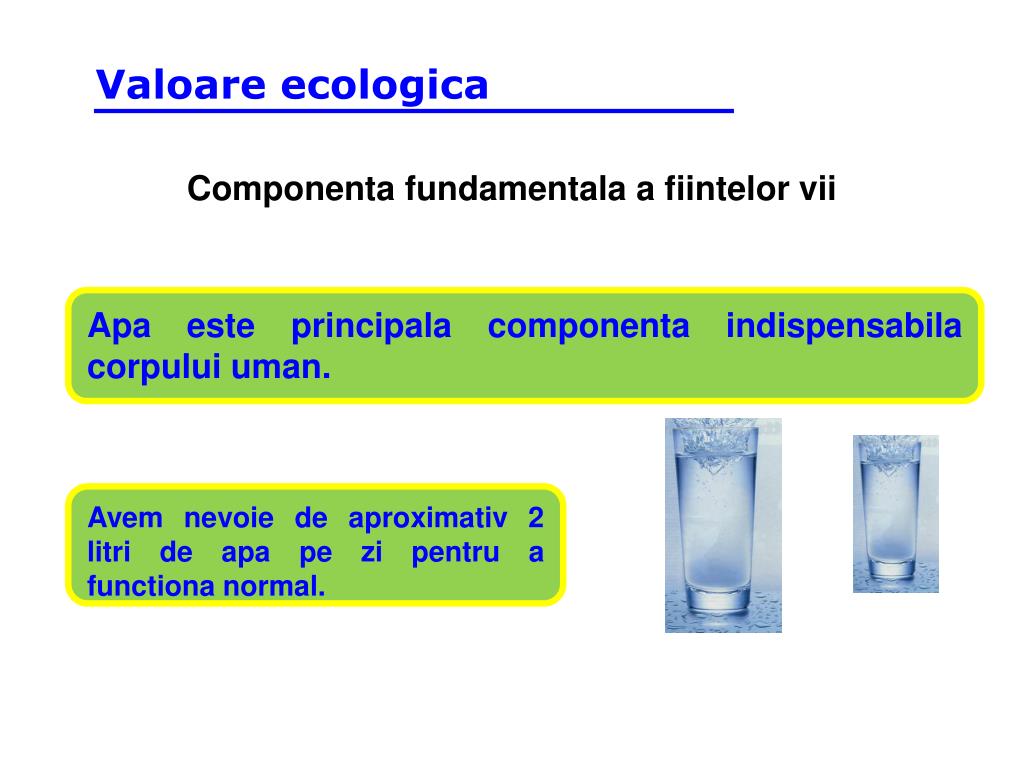 Valoare ecologica

Componenta fundamentala a fiintelor vii

Apa este principala componenta indispensabila corpului uman.

Avem nevoie de aproximativ 2 litri de apa pe zi pentru a functiona normal.